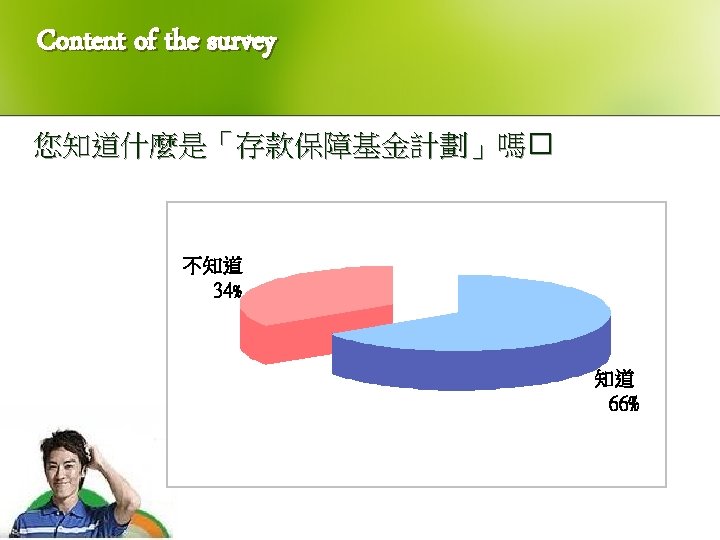 Content of the survey

您知道什麼是「存款保障基金計劃」嗎□

不知道
34%

知道
66%